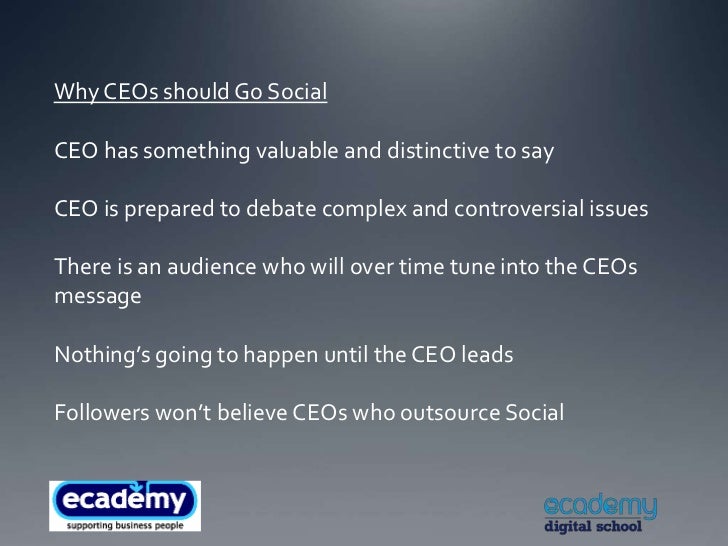 Why CEOs should Go Social

CEO has something valuable and distinctive to say

CEO is prepared to debate complex and controversial issues

There is an audience who will over time tune into the CEOs message

Nothing's going to happen until the CEO leads

Followers won't believe CEOs who outsource Social

ecademy
supporting business people

ecademy
digital school